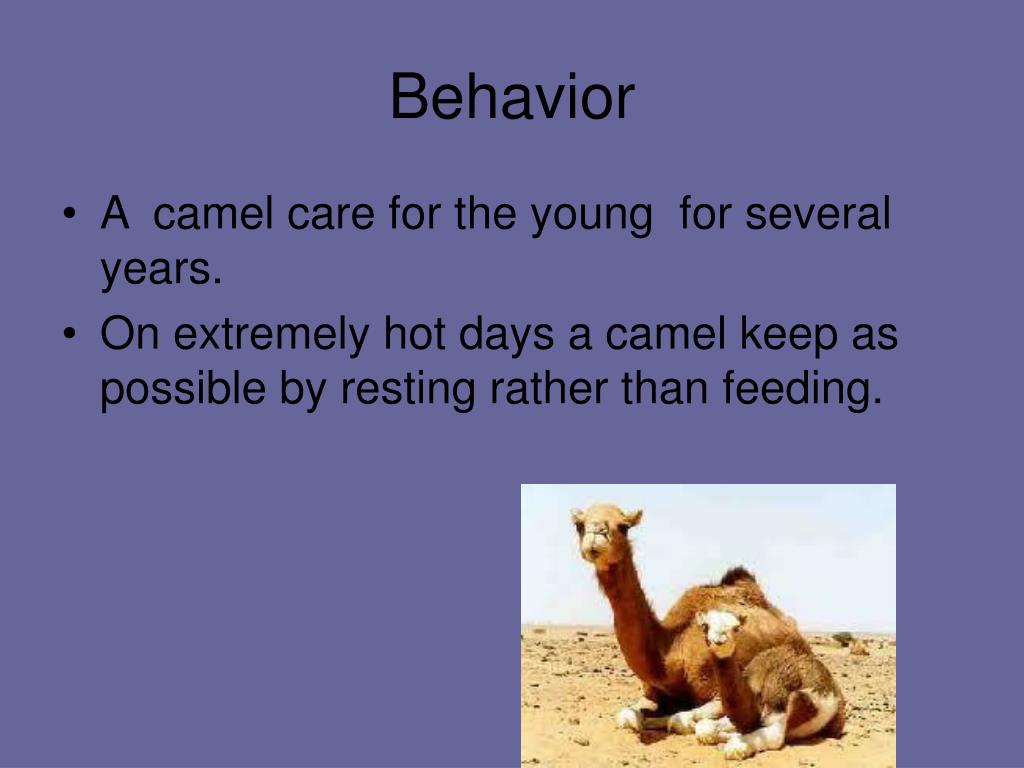 Behavior

• A camel care for the young for several years.

• On extremely hot days a camel keep as possible by resting rather than feeding.